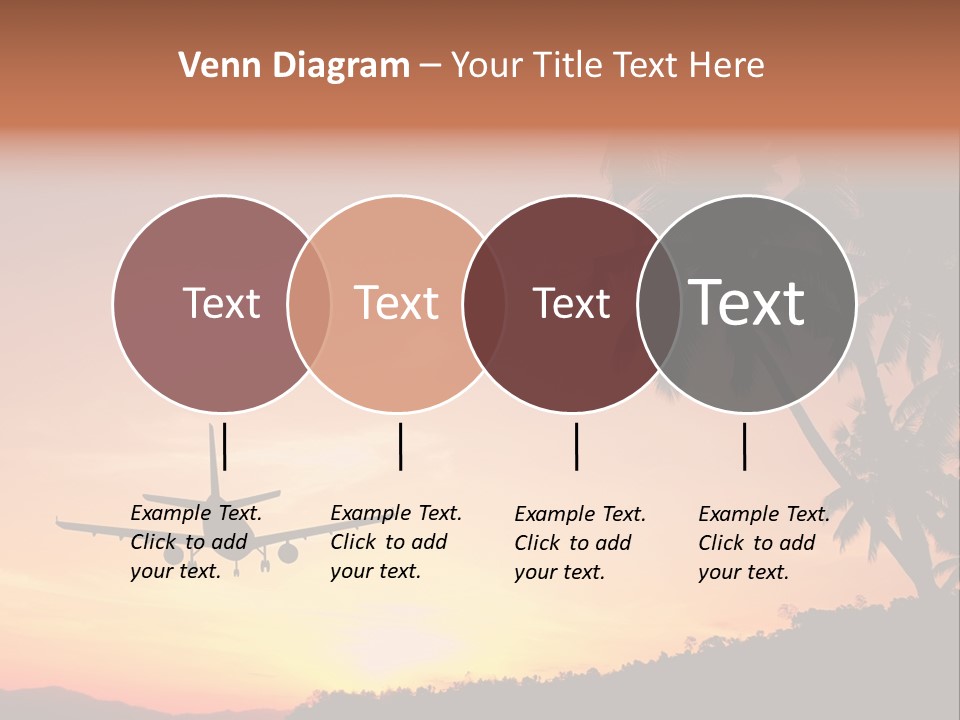 Venn Diagram – Your Title Text Here

Text

Text

Text

Text

Example Text. Click to add your text.

Example Text. Click to add your text.

Example Text. Click to add your text.

Example Text. Click to add your text.